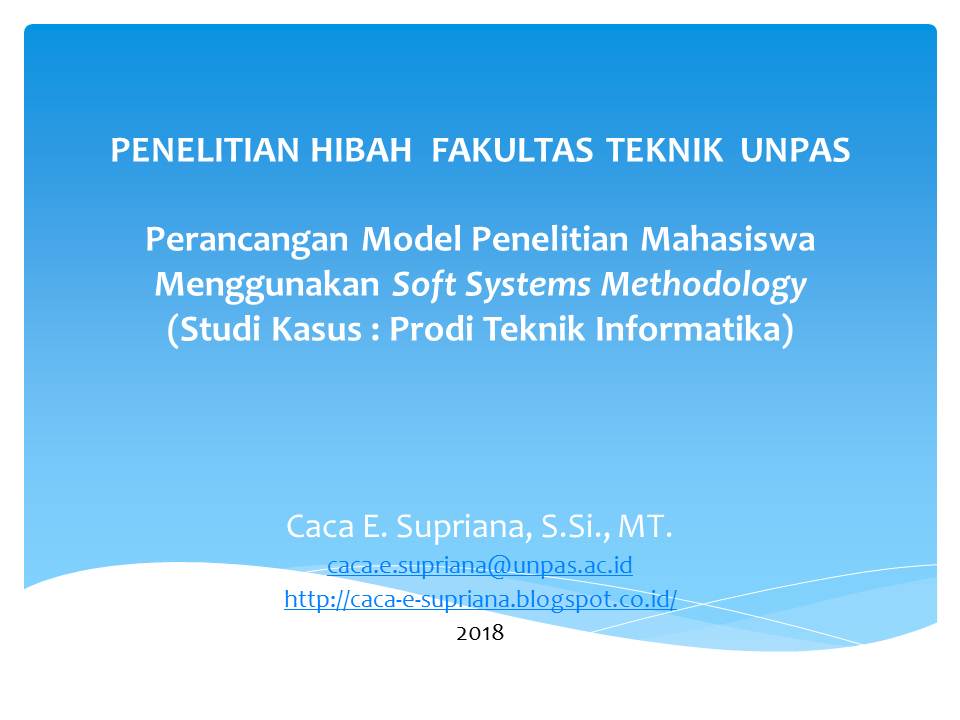 PENELITIAN HIBAH FAKULTAS TEKNIK UNPAS

Perancangan Model Penelitian Mahasiswa Menggunakan Soft Systems Methodology (Studi Kasus : Prodi Teknik Informatika)

Caca E. Supriana, S.Si., MT.
caca.e.supriana@unpas.ac.id
http://caca-e-supriana.blogspot.co.id/
2018